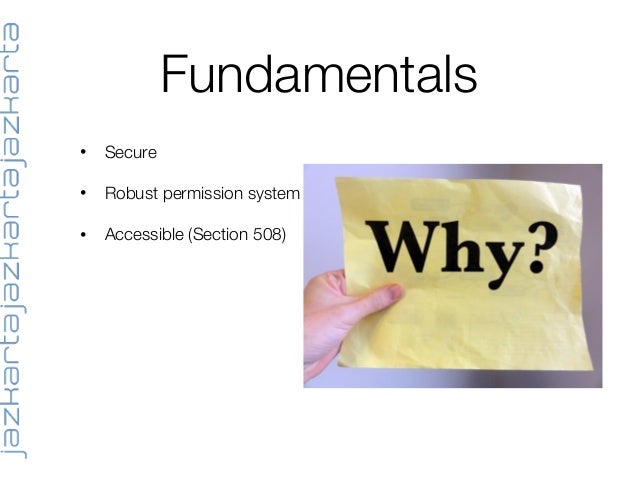 jazkartajazkartajazkarta

Fundamentals

• Secure

• Robust permission system

• Accessible (Section 508)

Why?